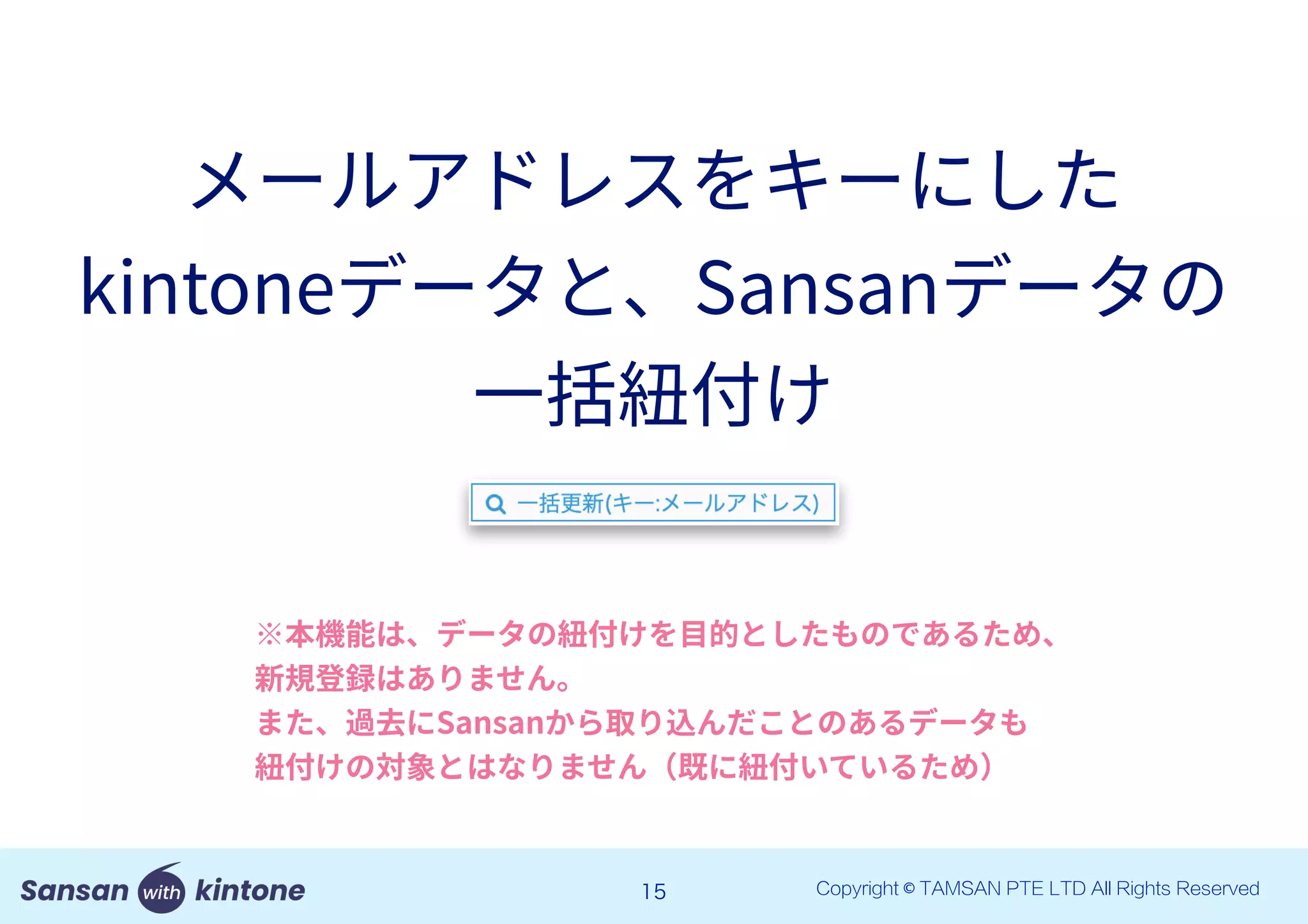 メールアドレスをキーにした kintoneデータと、Sansanデータの 一括紐付け

一括更新(キー:メールアドレス)

※本機能は、データの紐付けを目的としたものであるため、新規登録はありません。
また、過去にSansanから取り込んだことのあるデータも紐付けの対象とはなりません（既に紐付いているため）

Sansan with kintone

15

Copyright © TAMSAN PTE LTD All Rights Reserved